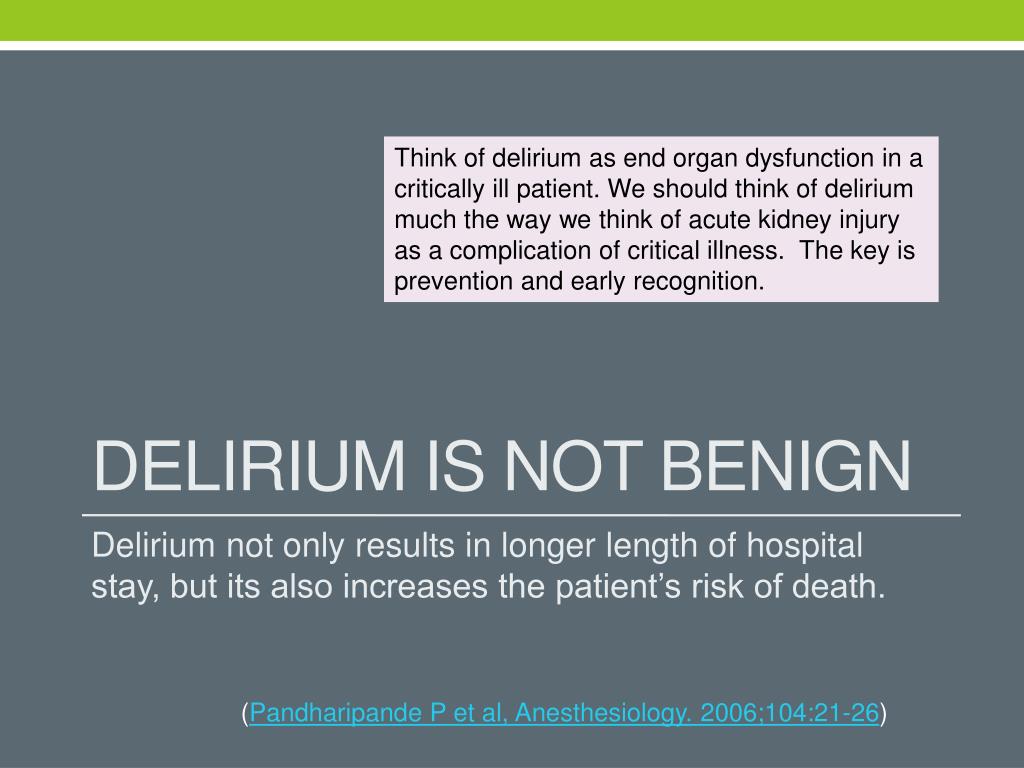 Think of delirium as end organ dysfunction in a critically ill patient. We should think of delirium much the way we think of acute kidney injury as a complication of critical illness. The key is prevention and early recognition.

DELIRIUM IS NOT BENIGN

Delirium not only results in longer length of hospital stay, but its also increases the patient’s risk of death.

(Pandharipande P et al, Anesthesiology. 2006;104:21-26)